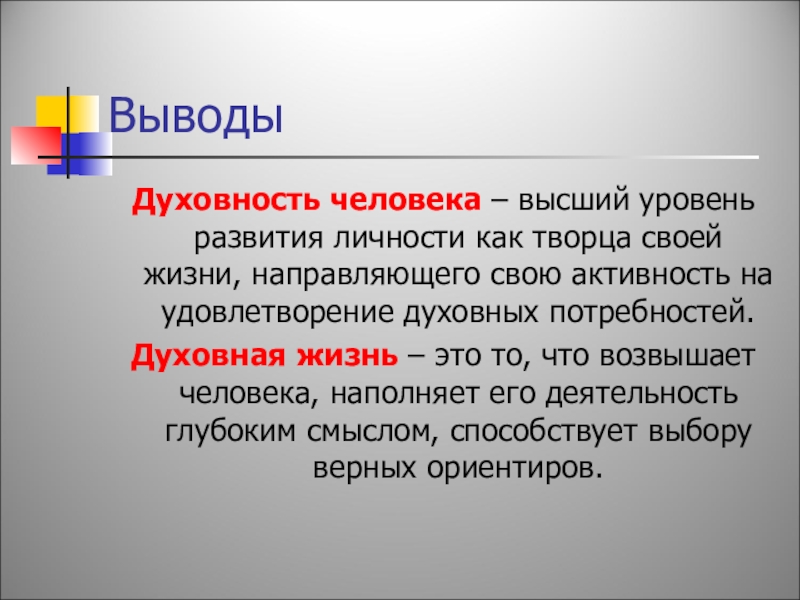 Выводы

Духовность человека – высший уровень развития личности как творца своей жизни, направляющего свою активность на удовлетворение духовных потребностей.

Духовная жизнь – это то, что возвышает человека, наполняет его деятельность глубоким смыслом, способствует выбору верных ориентиров.